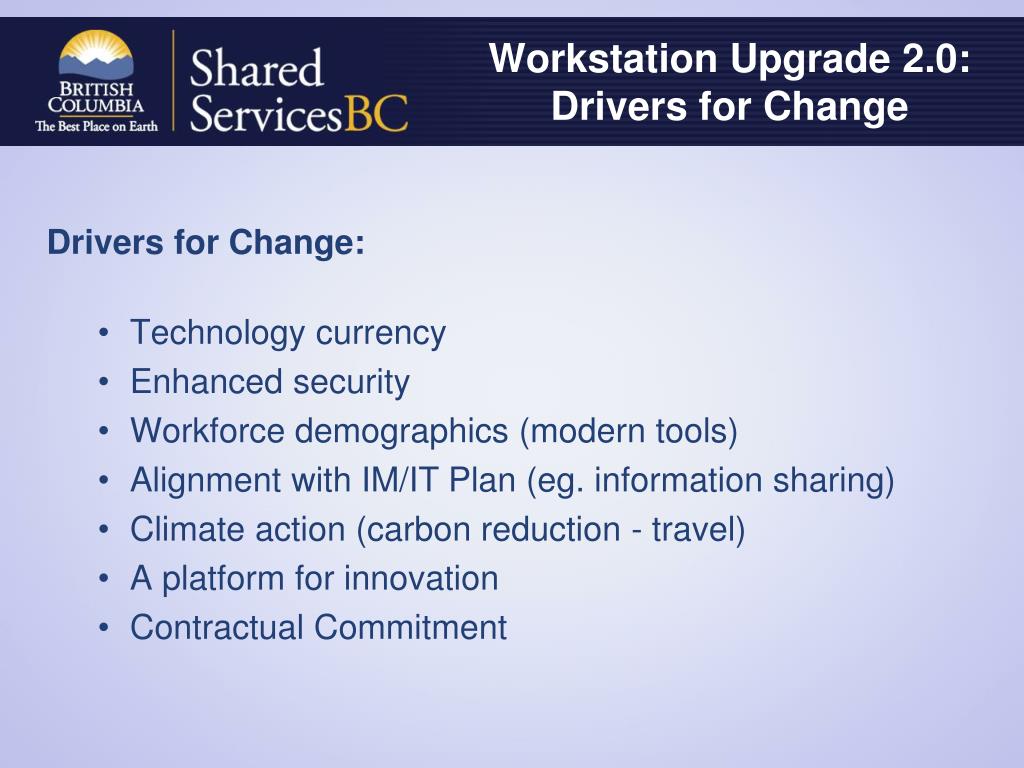 BRITISH COLUMBIA
The Best Place on Earth

Shared ServicesBC

Workstation Upgrade 2.0: Drivers for Change

Drivers for Change:

• Technology currency
• Enhanced security
• Workforce demographics (modern tools)
• Alignment with IM/IT Plan (eg. information sharing)
• Climate action (carbon reduction - travel)
• A platform for innovation
• Contractual Commitment